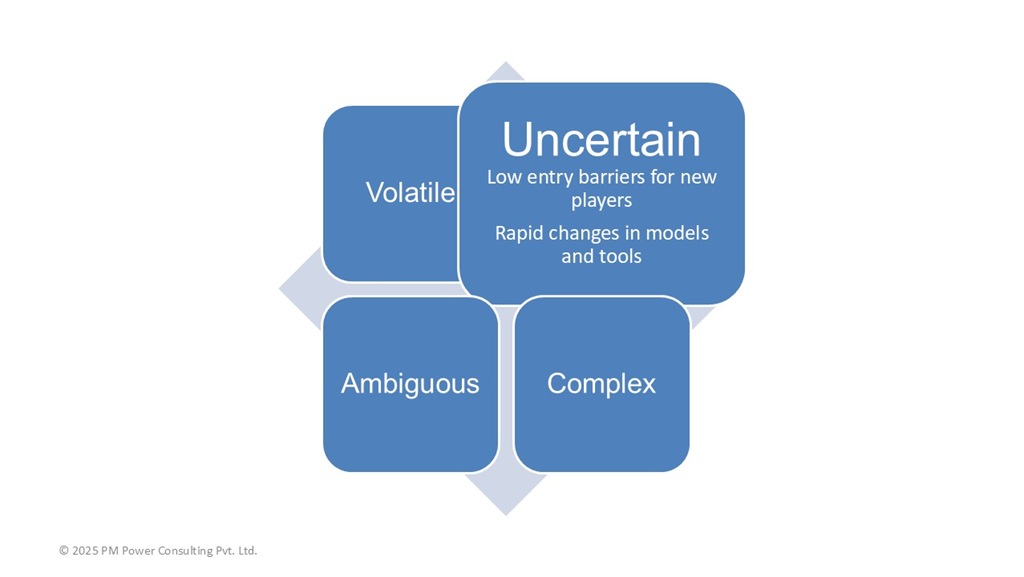 Volatile

Uncertain

Low entry barriers for new players

Rapid changes in models and tools

Ambiguous

Complex

© 2025 PM Power Consulting Pvt. Ltd.